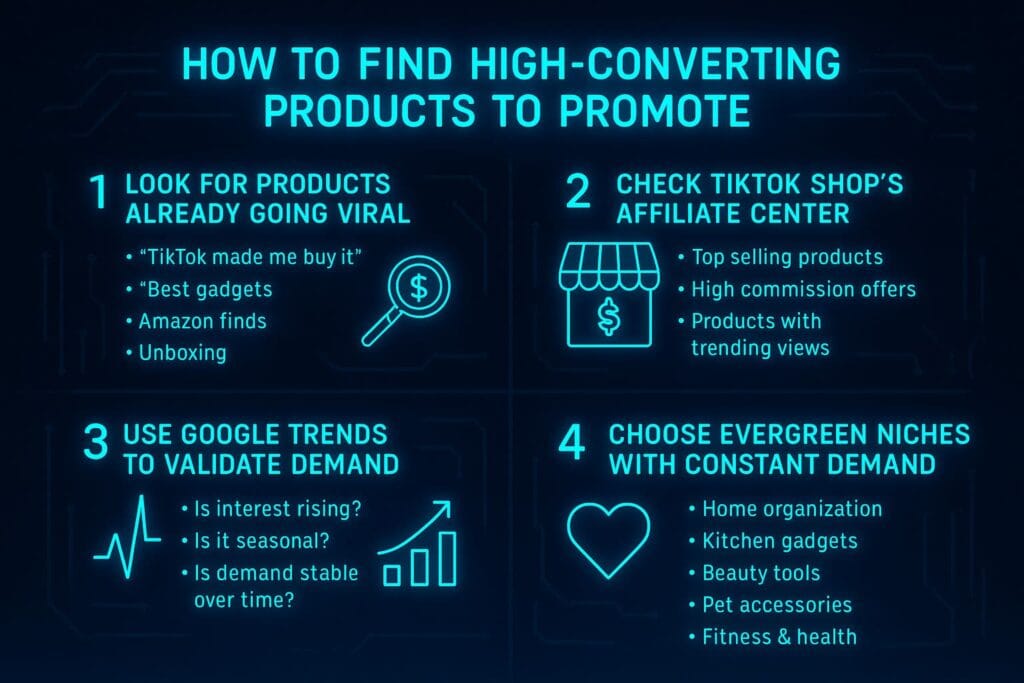 HOW TO FIND HIGH-CONVERTING PRODUCTS TO PROMOTE

1 LOOK FOR PRODUCTS ALREADY GOING VIRAL

• "TikTok made me buy it"
• "Best gadgets
• Amazon finds
• Unboxing

$

2 CHECK TIKTOK SHOP'S AFFILIATE CENTER

$

• Top selling products
• High commission offers
• Products with trending views

3 USE GOOGLE TRENDS TO VALIDATE DEMAND

• Is interest rising?
• Is it seasonal?
• Is demand stable over time?

4 CHOOSE EVERGREEN NICHES WITH CONSTANT DEMAND

• Home organization
• Kitchen gadgets
• Beauty tools
• Pet accessories
• Fitness & health